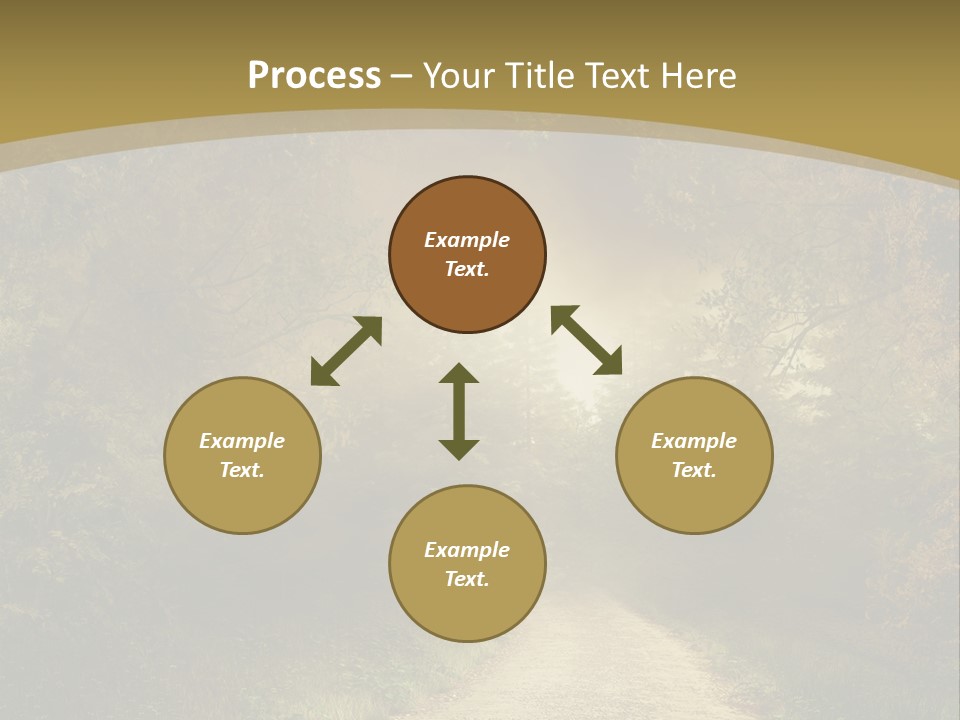 Process – Your Title Text Here

Example Text.

Example Text.

Example Text.

Example Text.